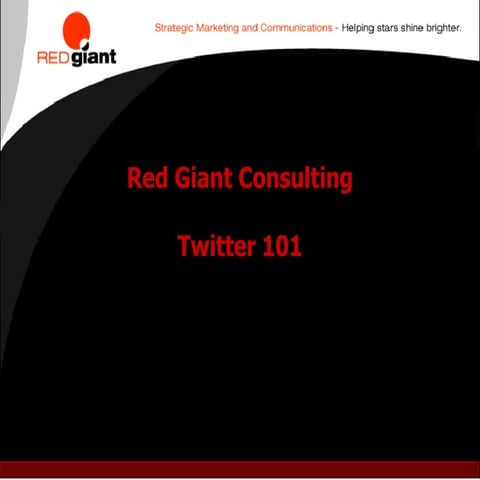 REDgiant

Strategic Marketing and Communications - Helping stars shine brighter.

Red Giant Consulting

Twitter 101